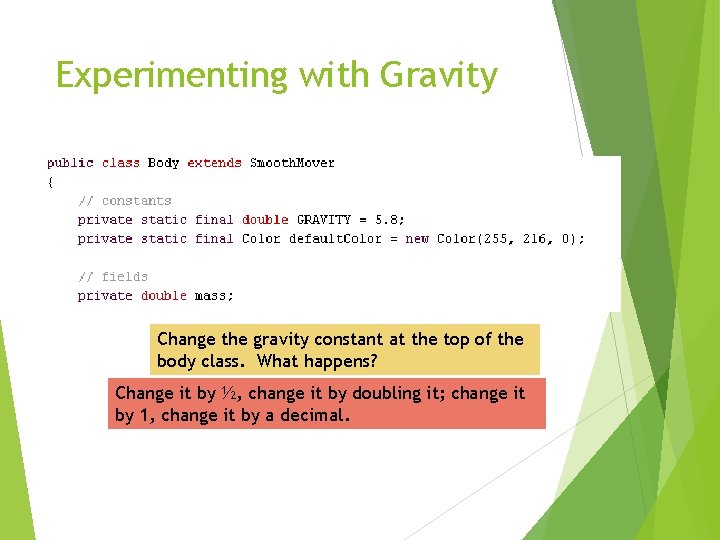 Experimenting with Gravity

public class Body extends SmoothMover
{
    // constants
    private static final double GRAVITY = 5.8;
    private static final Color defaultColor = new Color(255, 216, 0);

    // fields
    private double mass;

Change the gravity constant at the top of the body class. What happens?

Change it by ½, change it by doubling it; change it by 1, change it by a decimal.